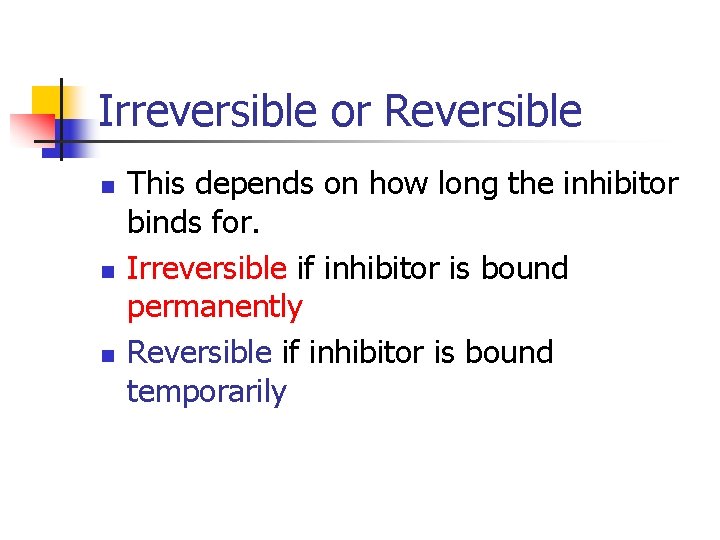 Irreversible or Reversible

- This depends on how long the inhibitor binds for.
- Irreversible if inhibitor is bound permanently
- Reversible if inhibitor is bound temporarily